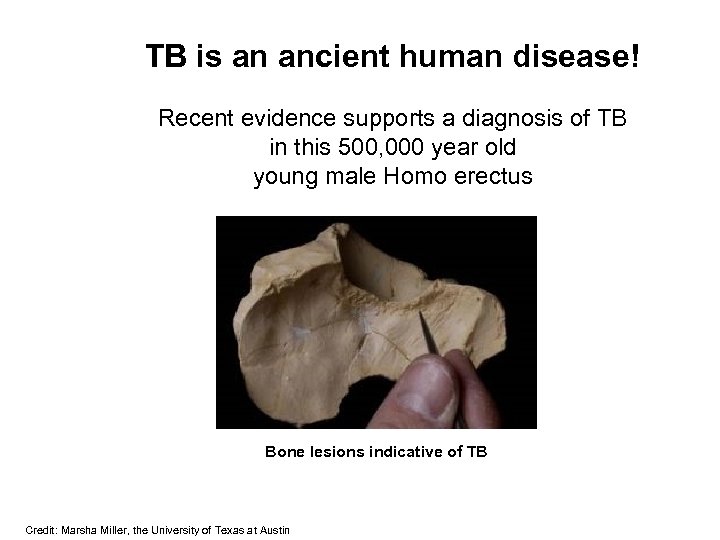 TB is an ancient human disease!

Recent evidence supports a diagnosis of TB in this 500,000 year old young male Homo erectus

Bone lesions indicative of TB

Credit: Marsha Miller, the University of Texas at Austin